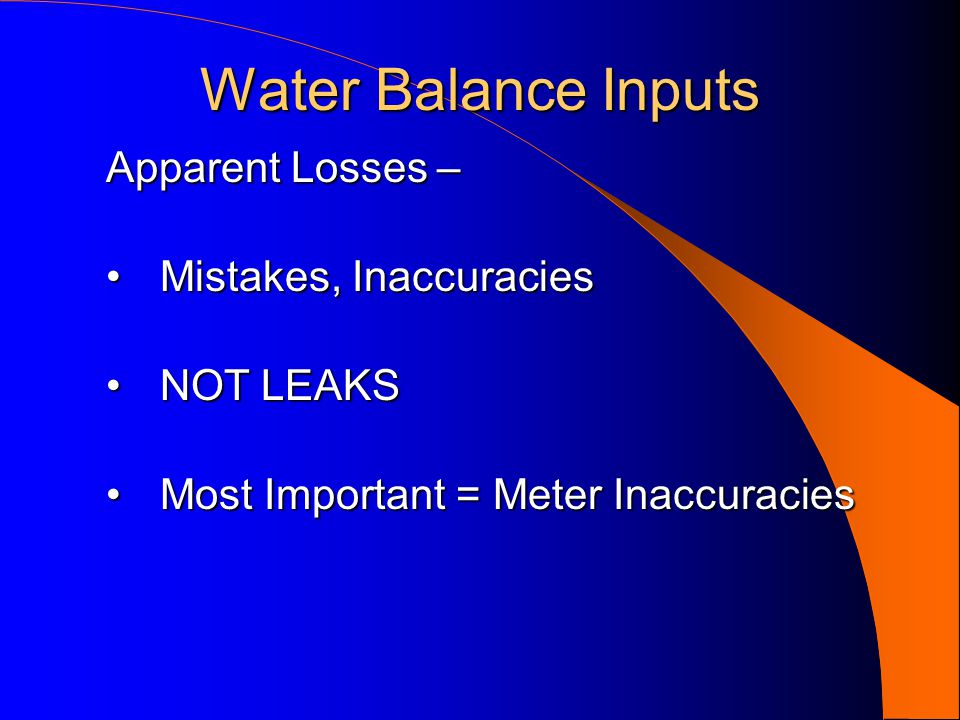 Water Balance Inputs

Apparent Losses –

• Mistakes, Inaccuracies

• NOT LEAKS

• Most Important = Meter Inaccuracies